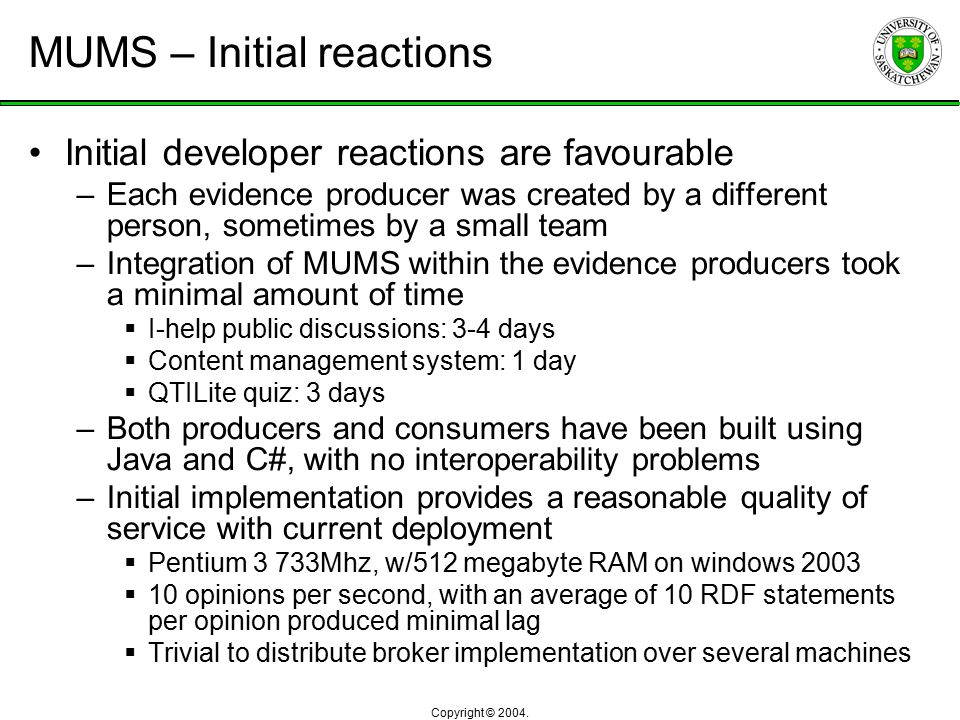 MUMS – Initial reactions

UNIVERSITY OF SASKATCHEWAN

• Initial developer reactions are favourable
  – Each evidence producer was created by a different person, sometimes by a small team
  – Integration of MUMS within the evidence producers took a minimal amount of time
    ▪ I-help public discussions: 3-4 days
    ▪ Content management system: 1 day
    ▪ QTILite quiz: 3 days
  – Both producers and consumers have been built using Java and C#, with no interoperability problems
  – Initial implementation provides a reasonable quality of service with current deployment
    ▪ Pentium 3 733Mhz, w/512 megabyte RAM on windows 2003
    ▪ 10 opinions per second, with an average of 10 RDF statements per opinion produced minimal lag
    ▪ Trivial to distribute broker implementation over several machines

Copyright © 2004.